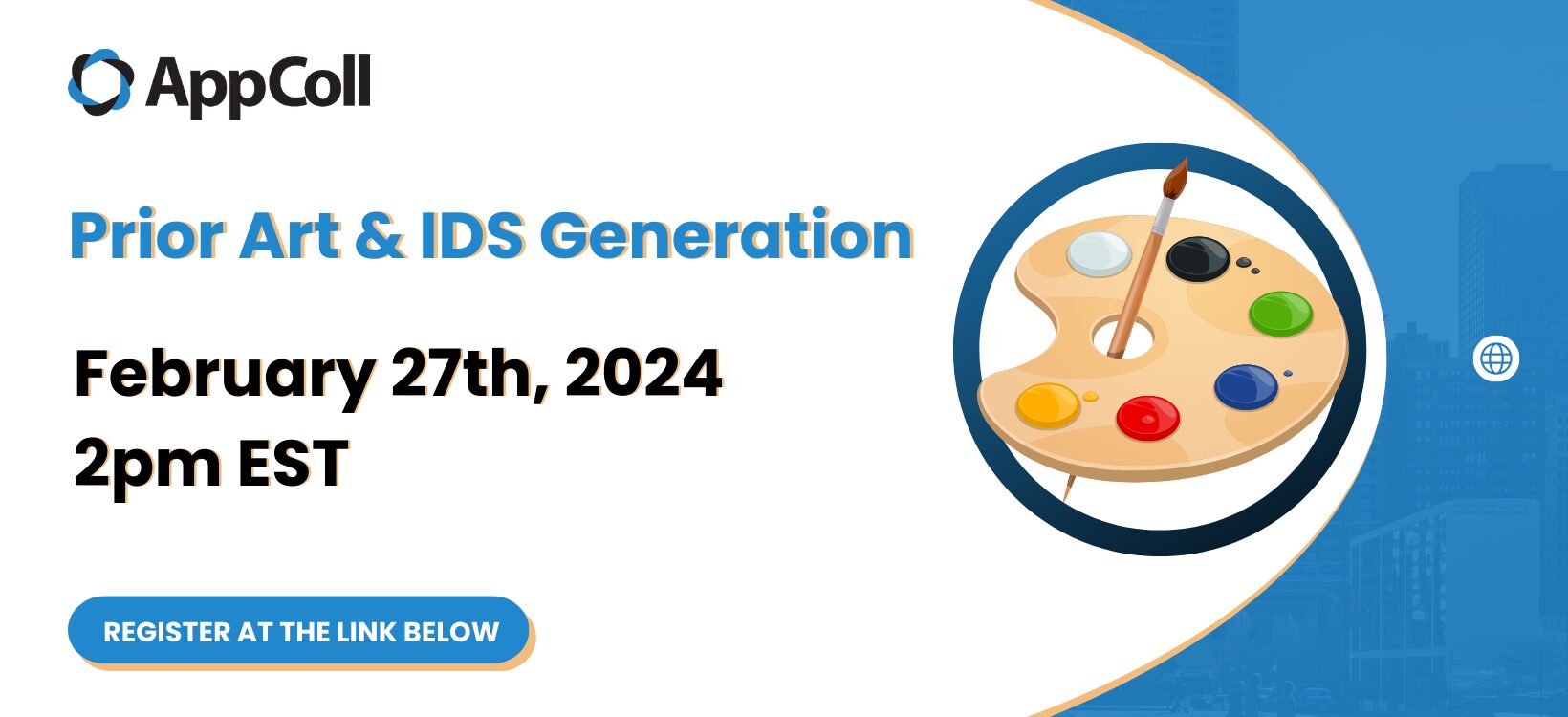 AppColl

Prior Art & IDS Generation

February 27th, 2024
2pm EST

REGISTER AT THE LINK BELOW